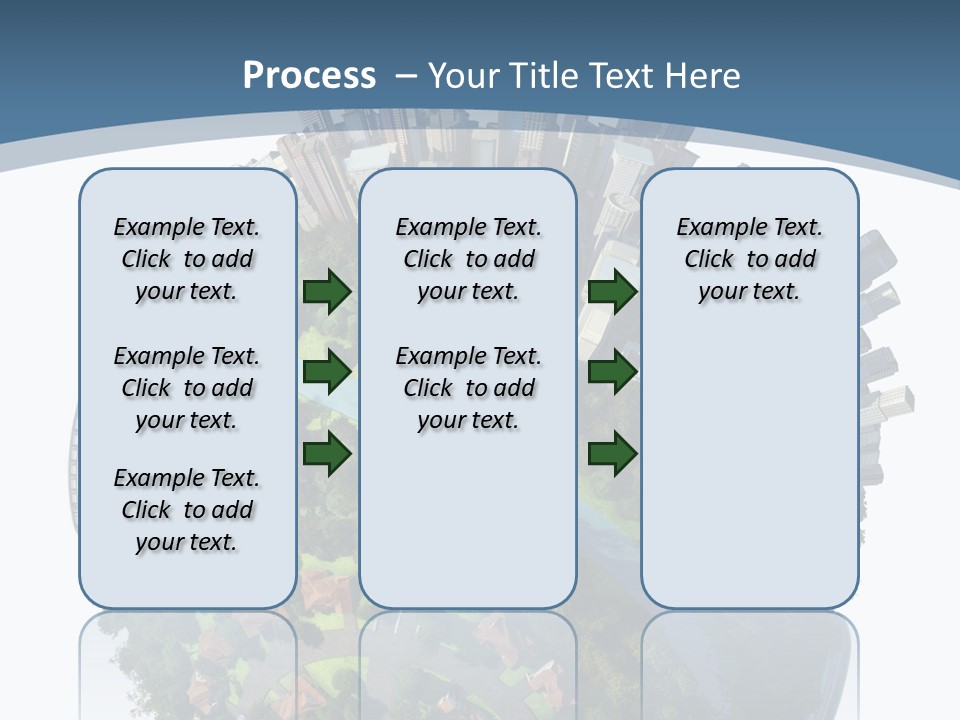 Process – Your Title Text Here

Example Text. Click to add your text.

Example Text. Click to add your text.

Example Text. Click to add your text.

Example Text. Click to add your text.

Example Text. Click to add your text.

Example Text. Click to add your text.